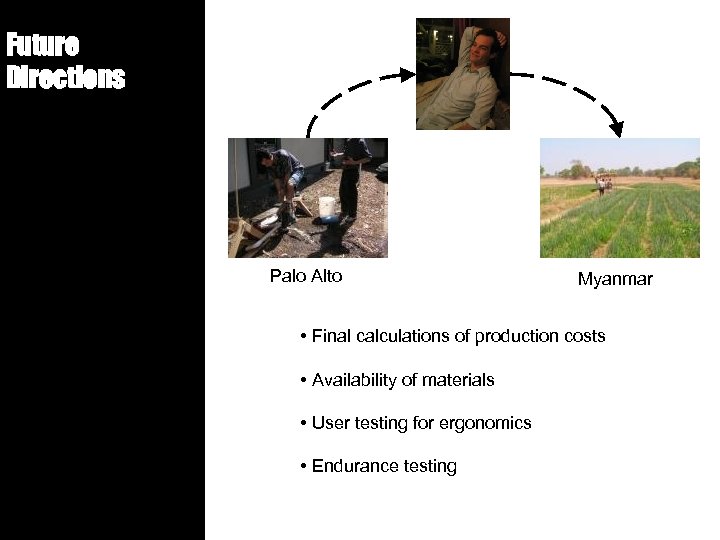 Future Directions

Palo Alto

Myanmar

• Final calculations of production costs

• Availability of materials

• User testing for ergonomics

• Endurance testing